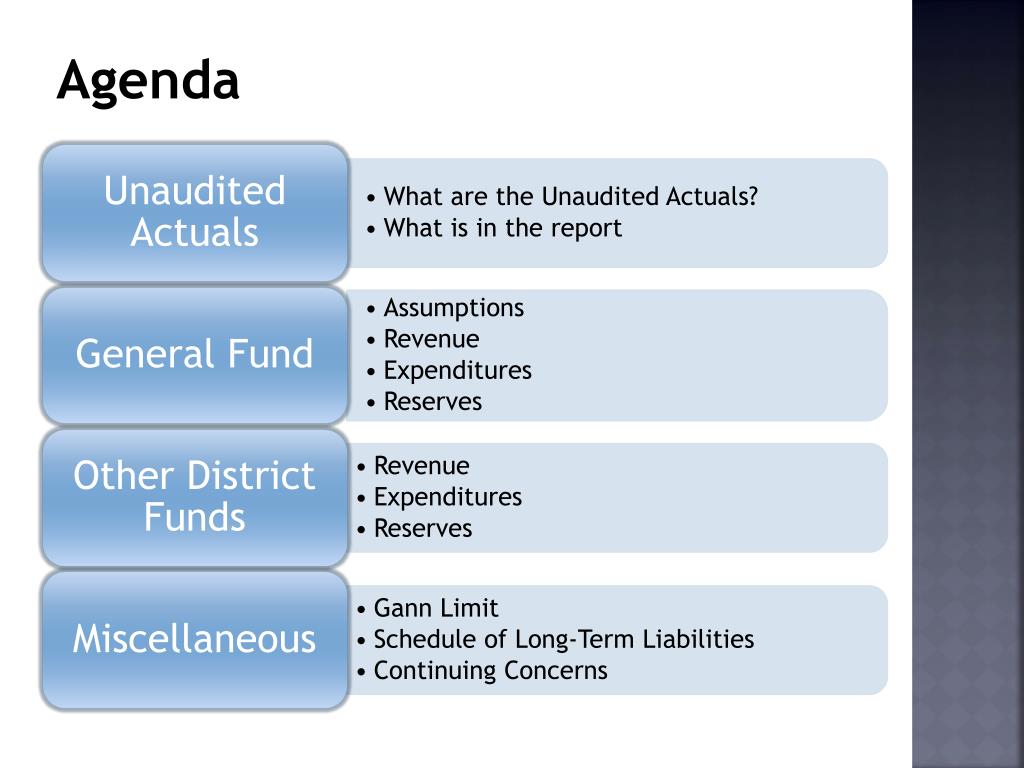 Agenda

Unaudited Actuals

• What are the Unaudited Actuals?
• What is in the report

General Fund

• Assumptions
• Revenue
• Expenditures
• Reserves

Other District Funds

• Revenue
• Expenditures
• Reserves

Miscellaneous

• Gann Limit
• Schedule of Long-Term Liabilities
• Continuing Concerns